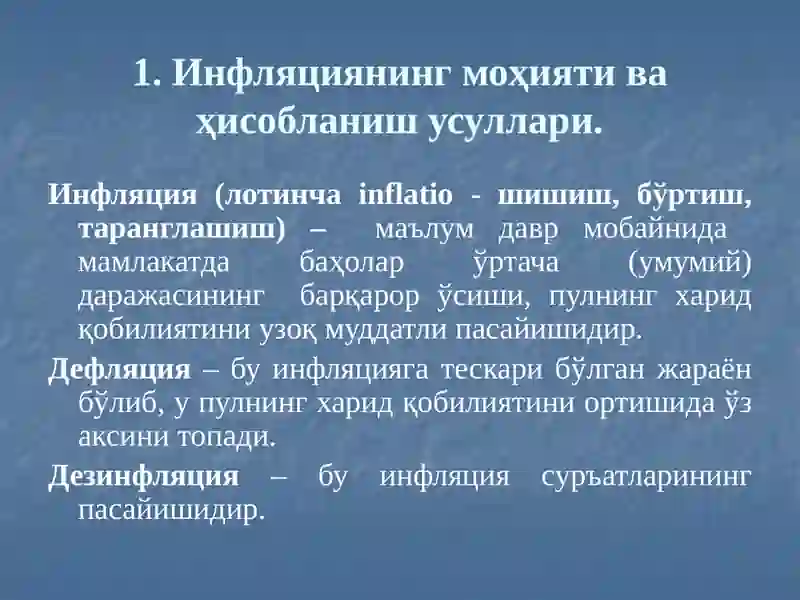 1. Инфляциянинг моҳияти ва ҳисобланиш усуллари.

Инфляция (лотинча inflatio - шишиш, бўртиш, таранглашиш) – маълум давр мобайнида мамлакатда баҳолар ўртача (умумий) даражасининг барқарор ўсиши, пулнинг харид қобилиятини узоқ муддатли пасайишидир.

Дефляция – бу инфляцияга тескари бўлган жараён бўлиб, у пулнинг харид қобилиятини ортишида ўз аксини топади.

Дезинфляция – бу инфляция суръатларининг пасайишидир.